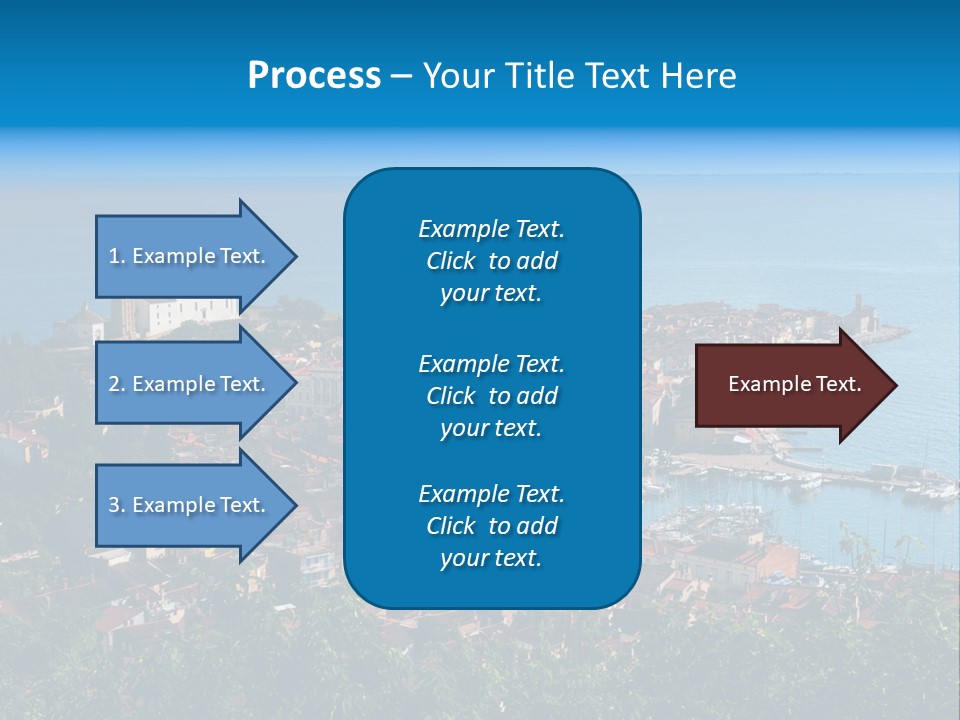 Process – Your Title Text Here

1. Example Text.

2. Example Text.

3. Example Text.

Example Text. Click to add your text.

Example Text. Click to add your text.

Example Text. Click to add your text.

Example Text.